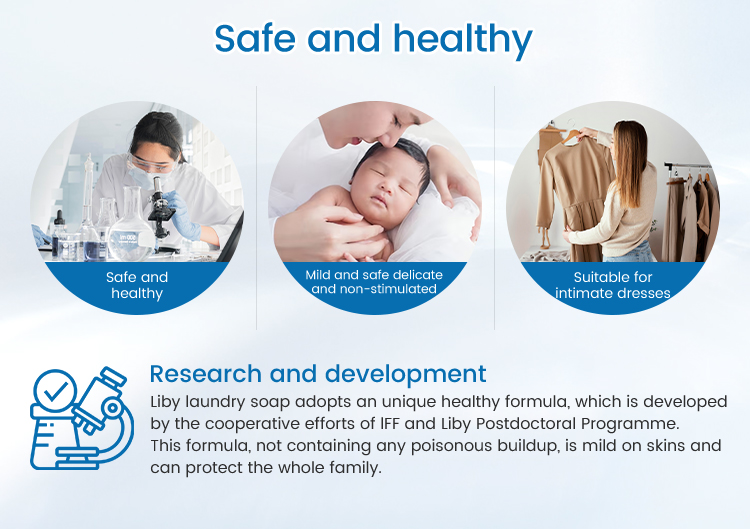 Safe and healthy

Safe and healthy

Mild and safe delicate and non-stimulated

Suitable for intimate dresses

Research and development

Liby laundry soap adopts an unique healthy formula, which is developed by the cooperative efforts of IFF and Liby Postdoctoral Programme. This formula, not containing any poisonous buildup, is mild on skins and can protect the whole family.